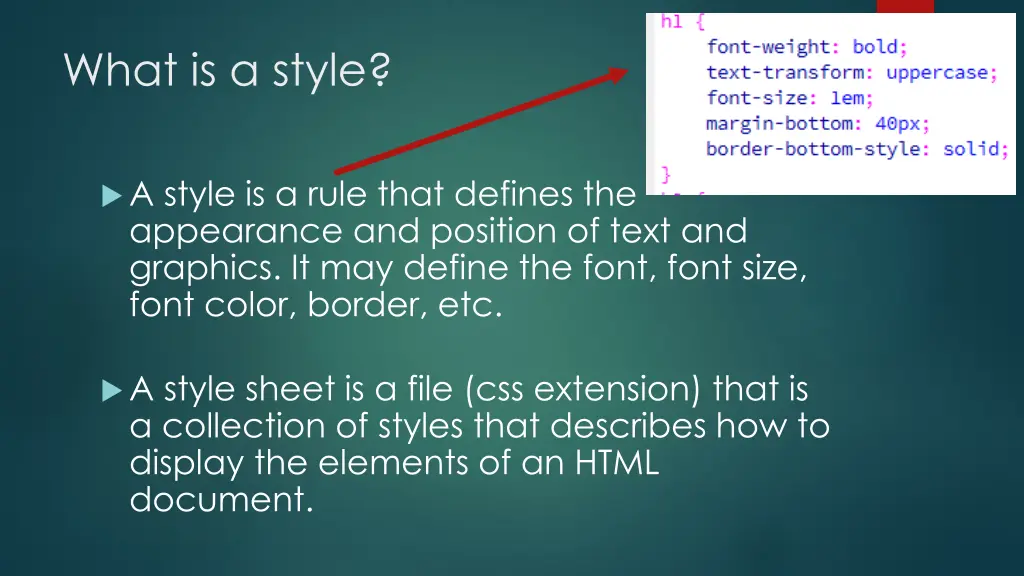 What is a style?

h1 {
font-weight: bold;
text-transform: uppercase;
font-size: 1em;
margin-bottom: 40px;
border-bottom-style: solid;
}

A style is a rule that defines the appearance and position of text and graphics. It may define the font, font size, font color, border, etc.

A style sheet is a file (css extension) that is a collection of styles that describes how to display the elements of an HTML document.